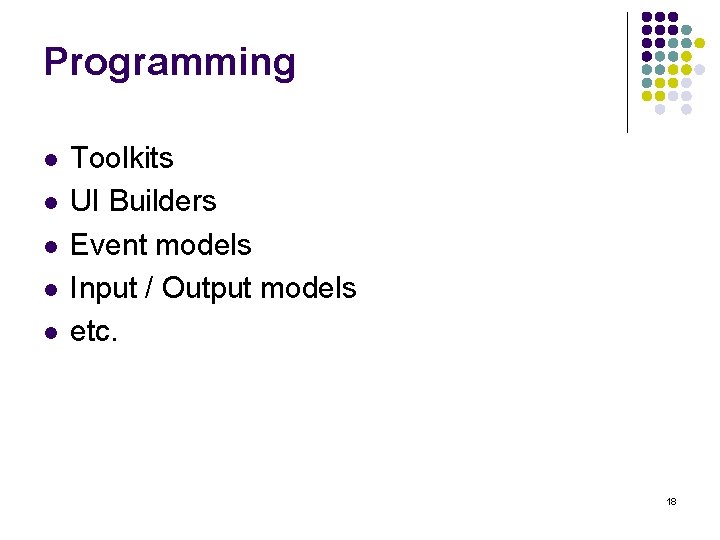 Programming

- Toolkits
- UI Builders
- Event models
- Input / Output models
- etc.

18